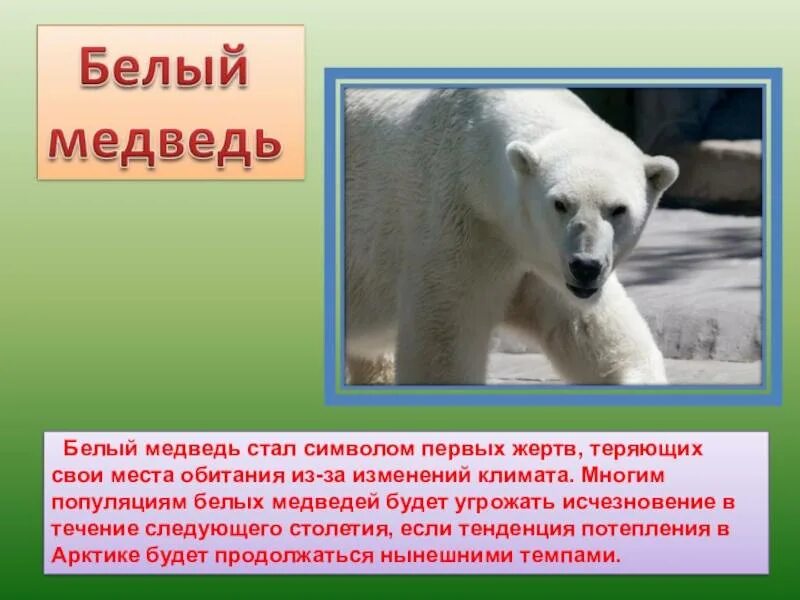 Белый медведь

Белый медведь стал символом первых жертв, теряющих свои места обитания из-за изменений климата. Многим популяциям белых медведей будет угрожать исчезновение в течение следующего столетия, если тенденция потепления в Арктике будет продолжаться нынешними темпами.